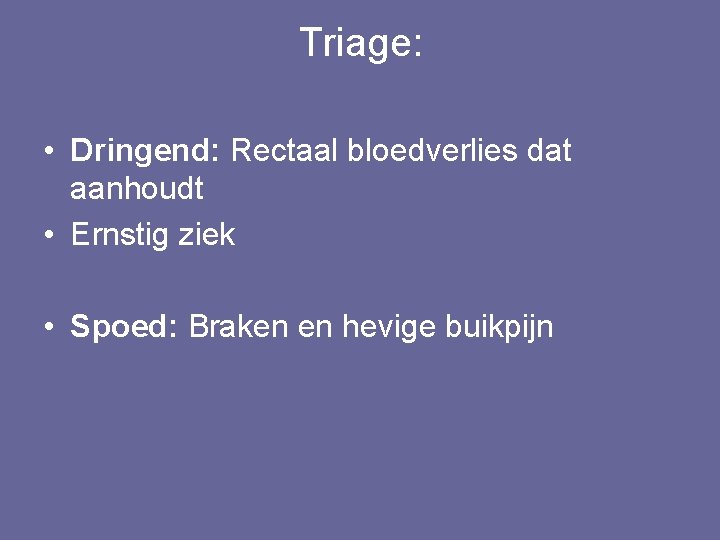 Triage:

• Dringend: Rectaal bloedverlies dat aanhoudt
• Ernstig ziek

• Spoed: Braken en hevige buikpijn